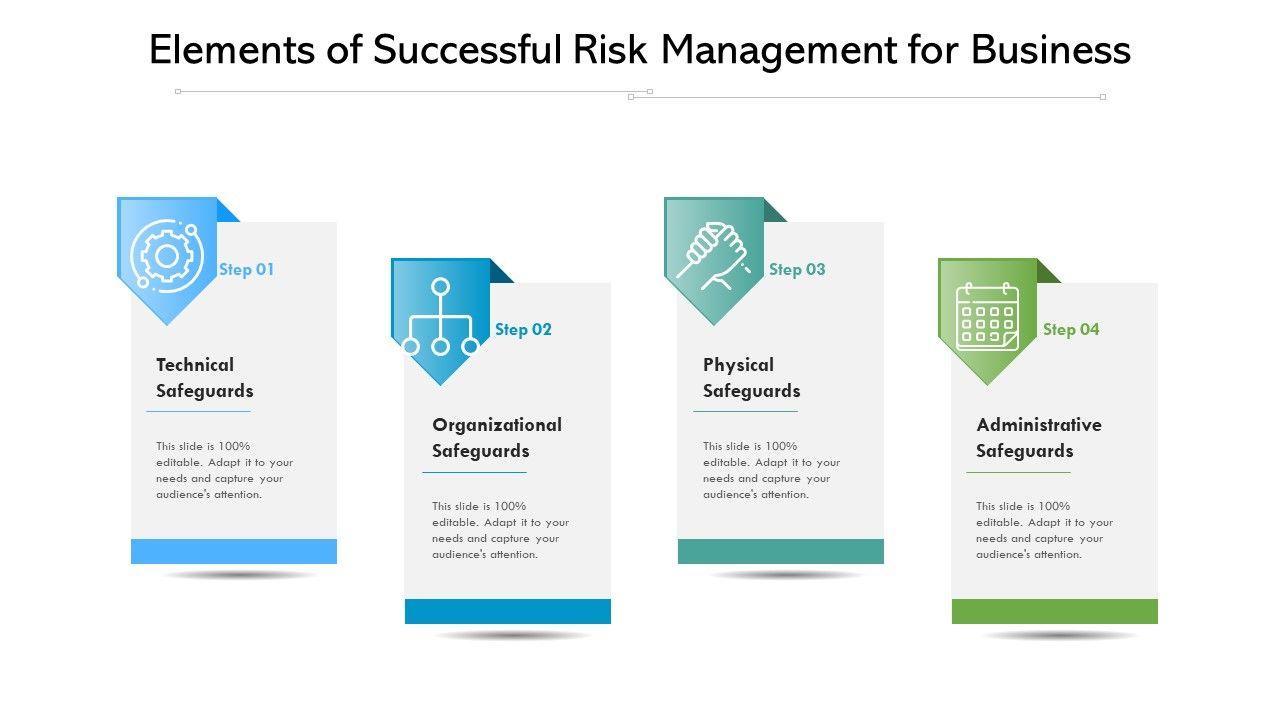 Elements of Successful Risk Management for Business

Step 01

Technical Safeguards

This slide is 100% editable. Adapt it to your needs and capture your audience's attention.

Step 02

Organizational Safeguards

This slide is 100% editable. Adapt it to your needs and capture your audience's attention.

Step 03

Physical Safeguards

This slide is 100% editable. Adapt it to your needs and capture your audience's attention.

Step 04

Administrative Safeguards

This slide is 100% editable. Adapt it to your needs and capture your audience's attention.